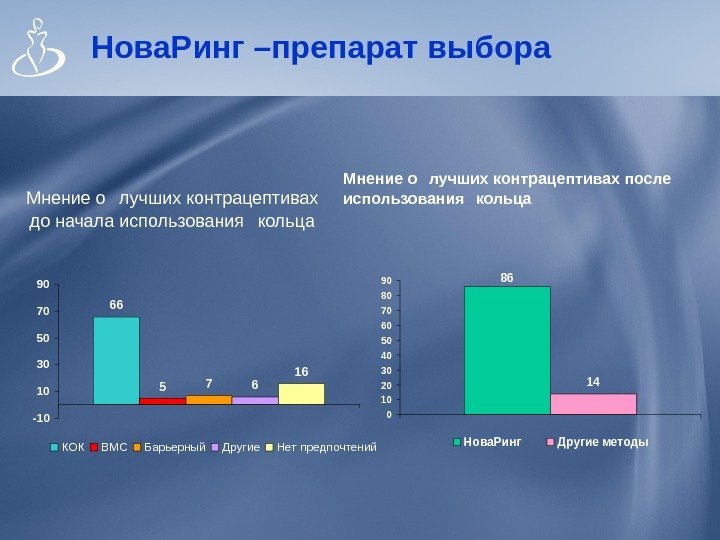 НоваРинг –препарат выбора

Мнение о лучших контрацептивах до начала использования кольца

90
70
50
30
10
-10

66
5
7
6
16

КОК ВМС Барьерный Другие Нет предпочтений

Мнение о лучших контрацептивах после использования кольца

90
80
70
60
50
40
30
20
10
0

86
14

НоваРинг Другие методы